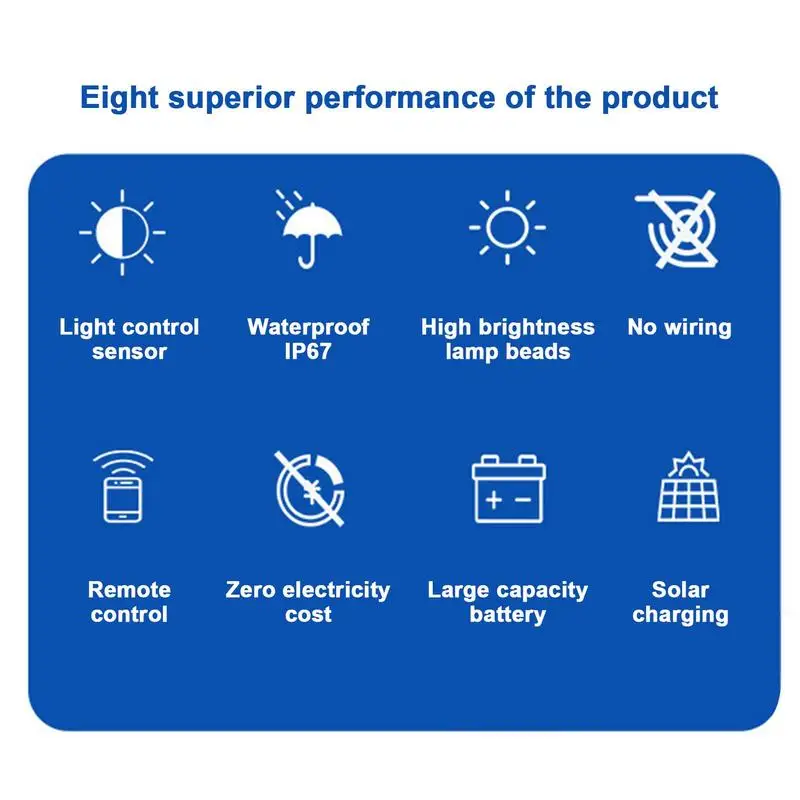 Eight superior performance of the product

Light control sensor

Waterproof IP67

High brightness lamp beads

No wiring

Remote control

¥

Zero electricity cost

+ −

Large capacity battery

Solar charging